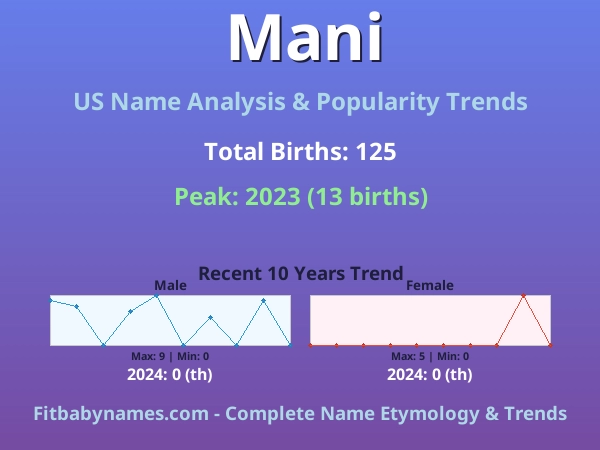 Mani

US Name Analysis & Popularity Trends

Total Births: 125

Peak: 2023 (13 births)

Recent 10 Years Trend

Male

Max: 9 | Min: 0

2024: 0 (th)

Female

Max: 5 | Min: 0

2024: 0 (th)

Fitbabynames.com - Complete Name Etymology & Trends